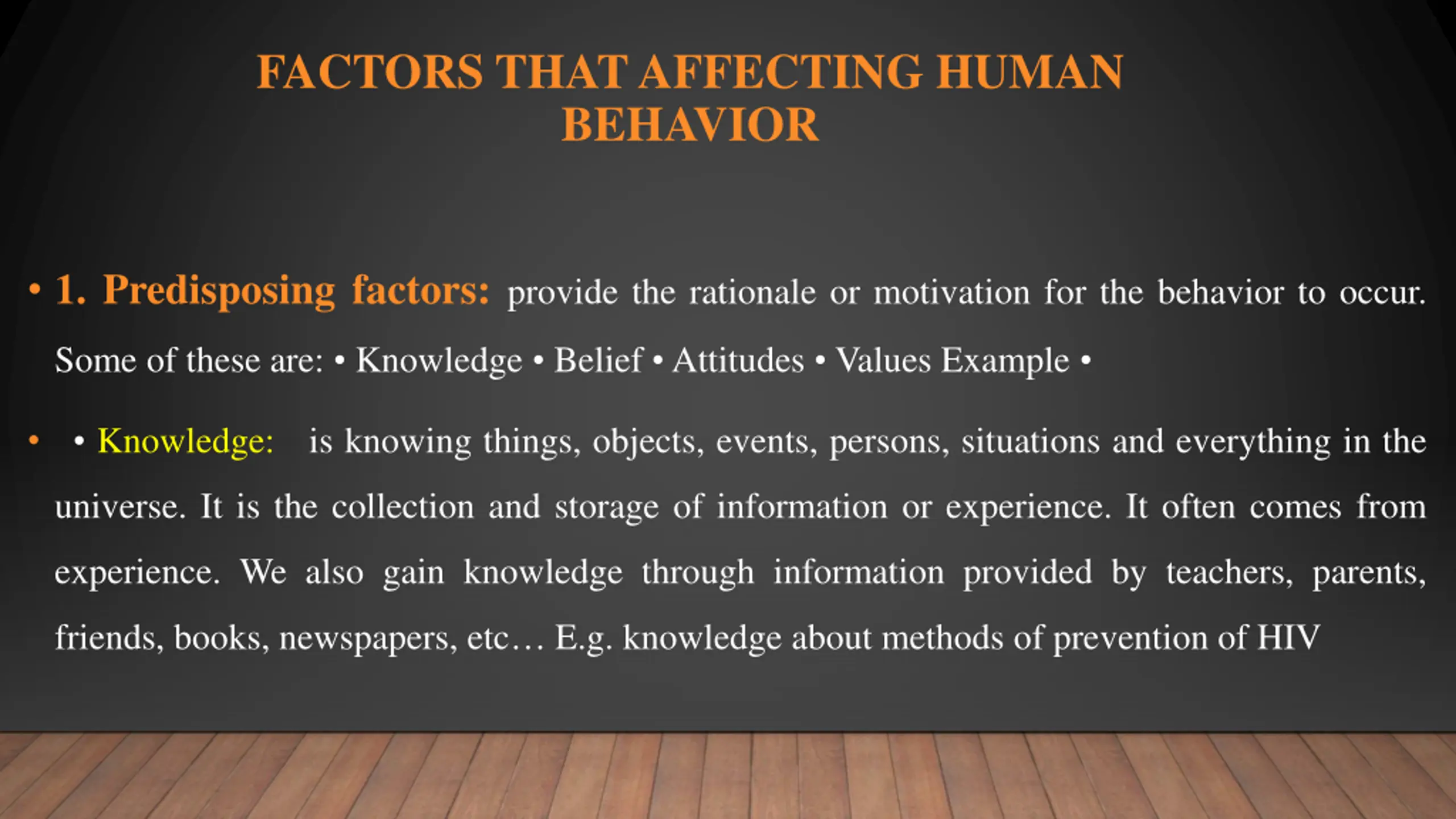 FACTORS THAT AFFECTING HUMAN BEHAVIOR

• 1. Predisposing factors: provide the rationale or motivation for the behavior to occur. Some of these are: • Knowledge • Belief • Attitudes • Values Example •

• • Knowledge: is knowing things, objects, events, persons, situations and everything in the universe. It is the collection and storage of information or experience. It often comes from experience. We also gain knowledge through information provided by teachers, parents, friends, books, newspapers, etc… E.g. knowledge about methods of prevention of HIV